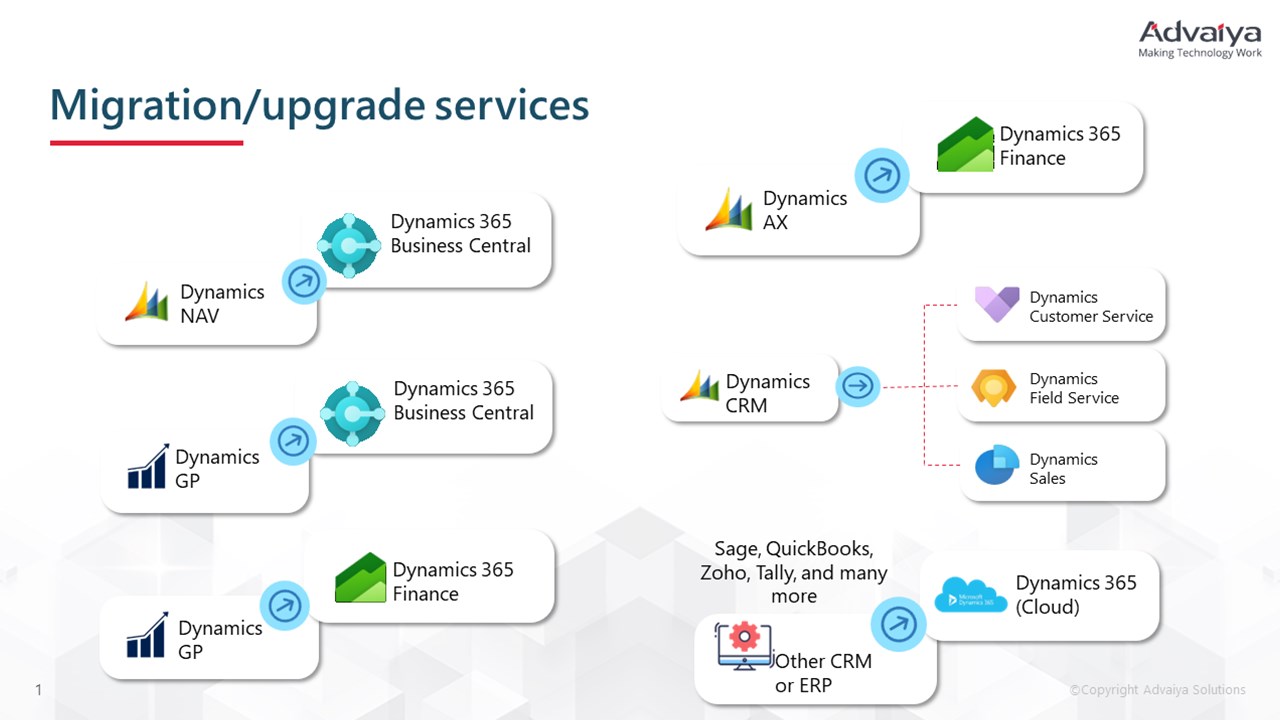 Advaiya
Making Technology Work

Migration/upgrade services

Dynamics NAV

Dynamics 365 Business Central

Dynamics GP

Dynamics 365 Business Central

Dynamics GP

Dynamics 365 Finance

Dynamics AX

Dynamics 365 Finance

Dynamics CRM

Dynamics Customer Service

Dynamics Field Service

Dynamics Sales

Sage, QuickBooks, Zoho, Tally, and many more

Other CRM or ERP

Microsoft Dynamics 365

Dynamics 365 (Cloud)

1

©Copyright Advaiya Solutions